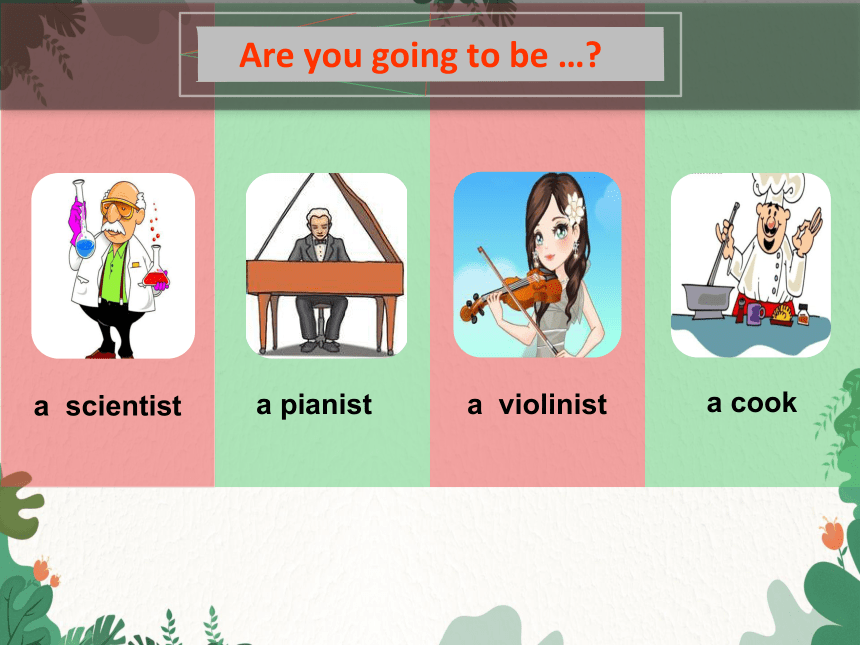 Are you going to be …?

a scientist

a pianist

a violinist

a cook